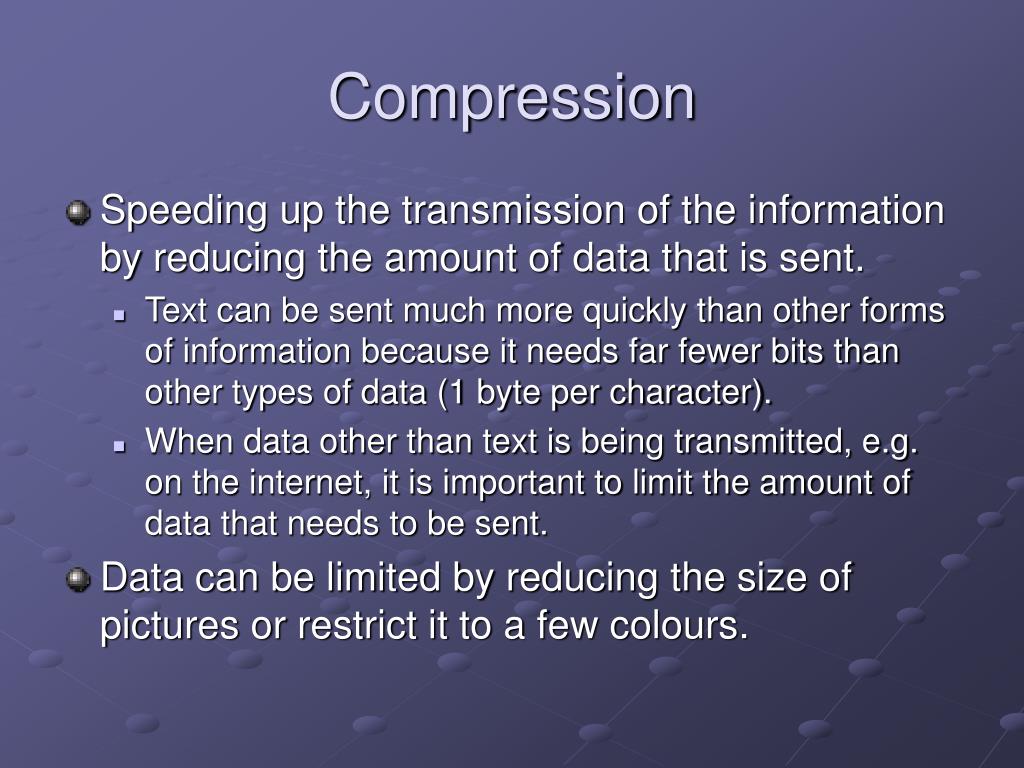 Compression

Speeding up the transmission of the information by reducing the amount of data that is sent.

Text can be sent much more quickly than other forms of information because it needs far fewer bits than other types of data (1 byte per character).

When data other than text is being transmitted, e.g. on the internet, it is important to limit the amount of data that needs to be sent.

Data can be limited by reducing the size of pictures or restrict it to a few colours.